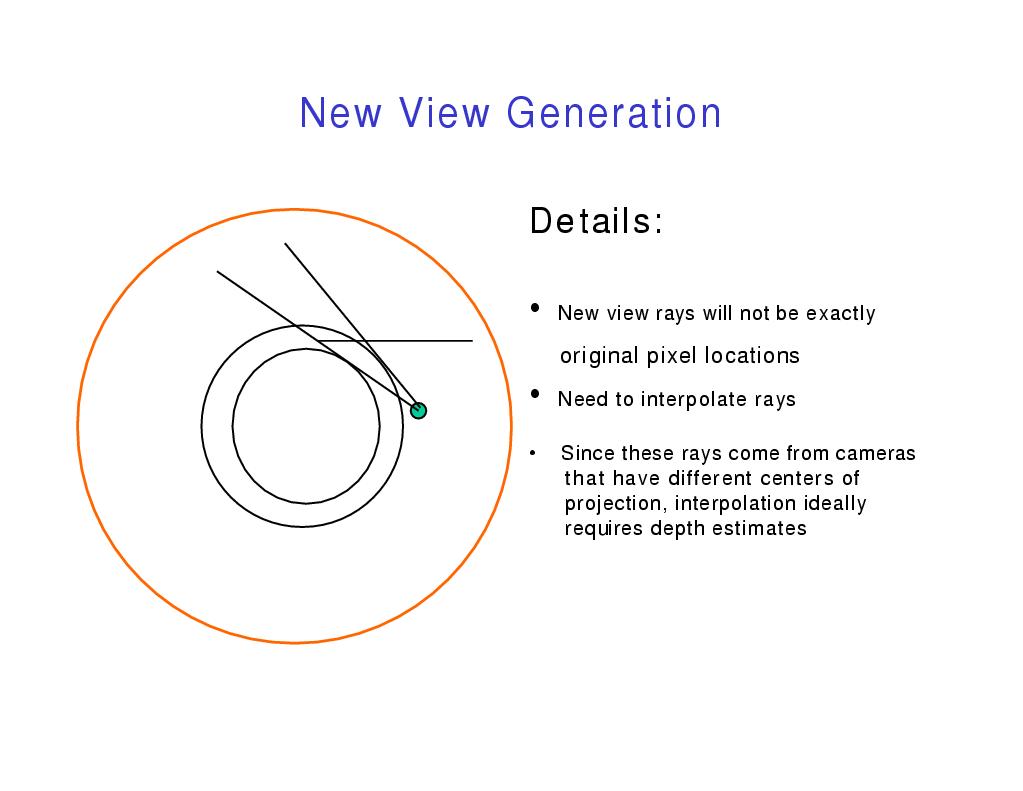 New View Generation

Details:

• New view rays will not be exactly original pixel locations

• Need to interpolate rays

• Since these rays come from cameras that have different centers of projection, interpolation ideally requires depth estimates